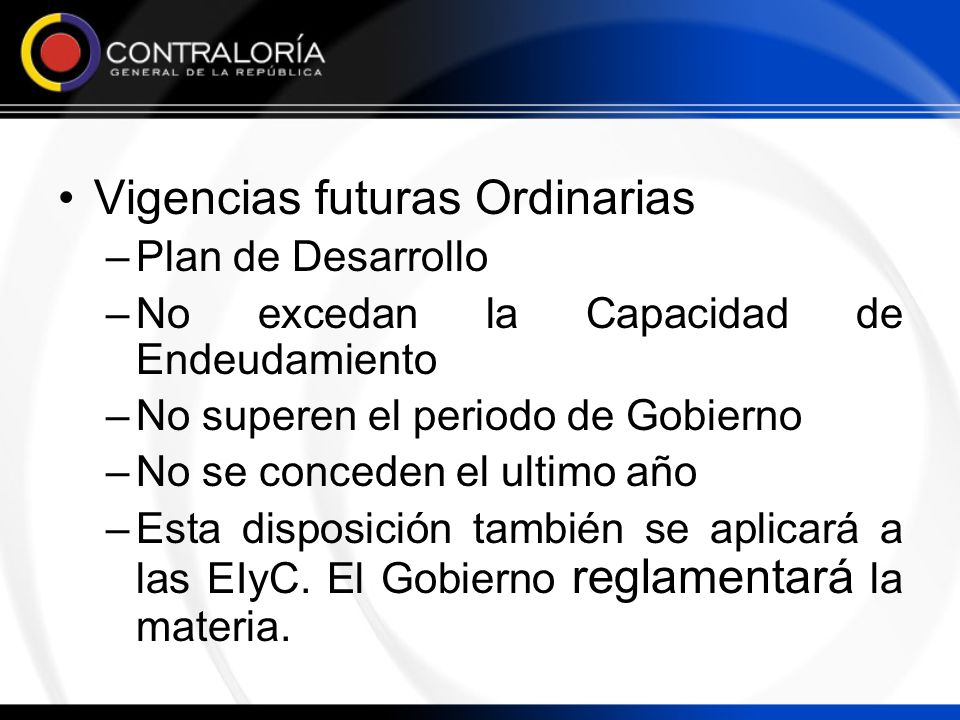 CONTRALORÍA
GENERAL DE LA REPÚBLICA

• Vigencias futuras Ordinarias
– Plan de Desarrollo
– No excedan la Capacidad de Endeudamiento
– No superen el periodo de Gobierno
– No se conceden el ultimo año
– Esta disposición también se aplicará a las EIyC. El Gobierno reglamentará la materia.